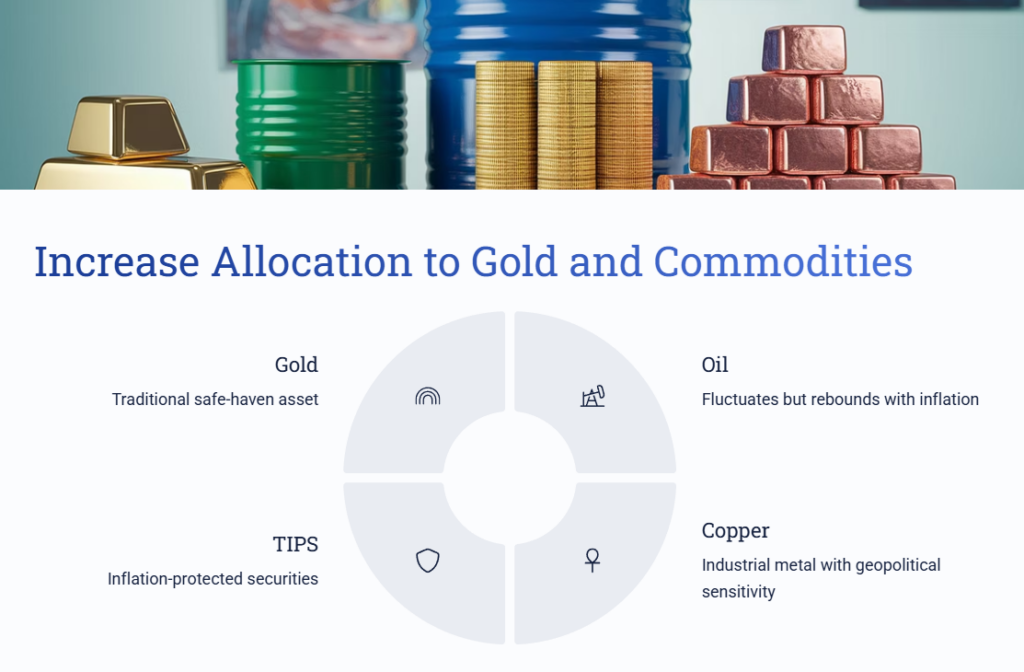 Increase Allocation to Gold and Commodities

Gold
Traditional safe-haven asset

Oil
Fluctuates but rebounds with inflation

TIPS
Inflation-protected securities

Copper
Industrial metal with geopolitical sensitivity